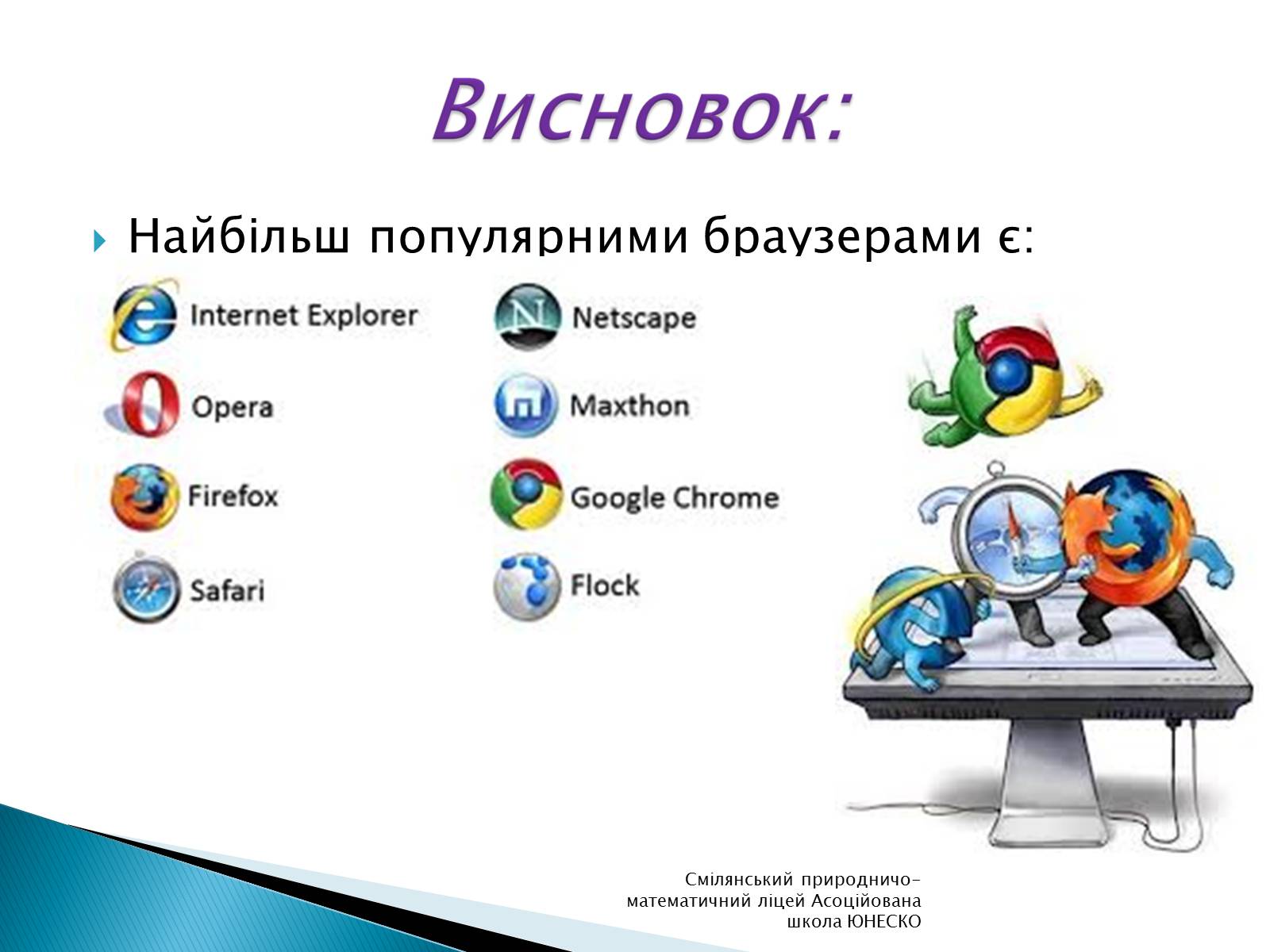 Висновок:

Найбільш популярними браузерами є:

Internet Explorer
Opera
Firefox
Safari

Netscape
Maxthon
Google Chrome
Flock

Смілянський природничо-математичний ліцей Асоційована школа ЮНЕСКО